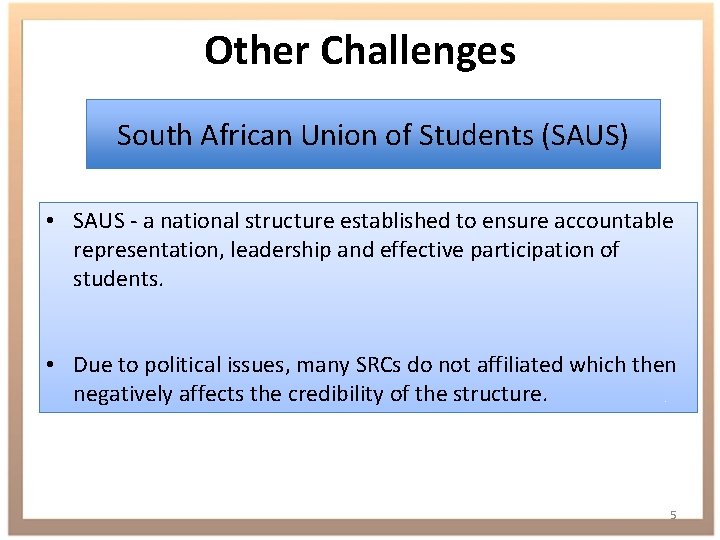 Other Challenges

South African Union of Students (SAUS)

• SAUS - a national structure established to ensure accountable representation, leadership and effective participation of students.

• Due to political issues, many SRCs do not affiliated which then negatively affects the credibility of the structure.

5